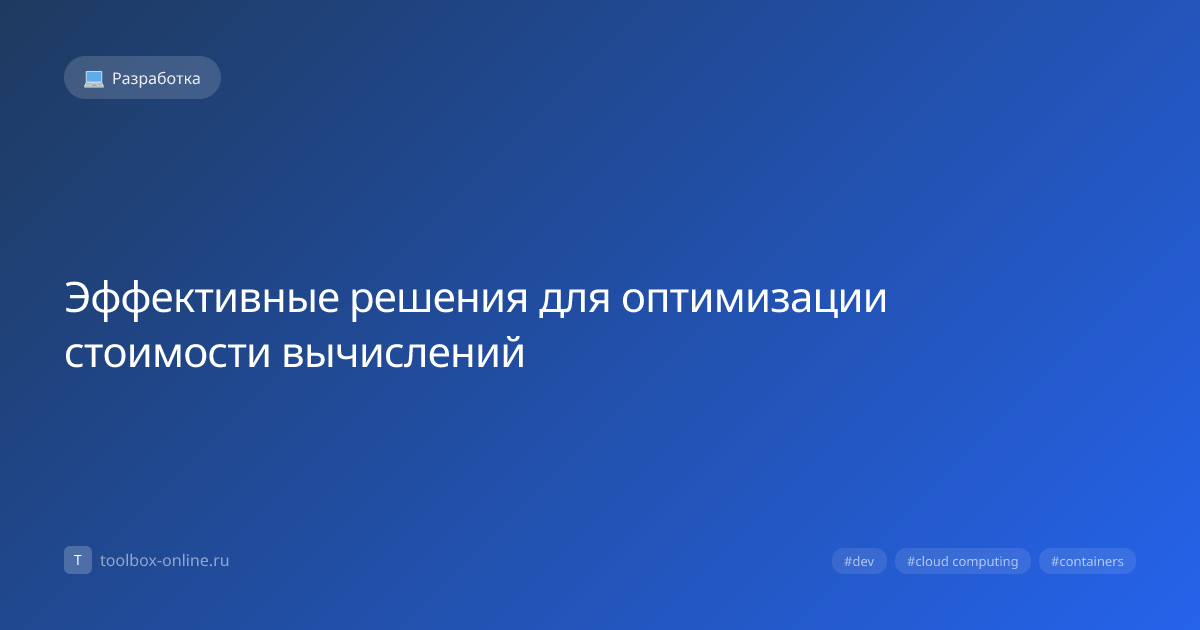 Разработка

Эффективные решения для оптимизации стоимости вычислений

T toolbox-online.ru

#dev #cloud computing #containers